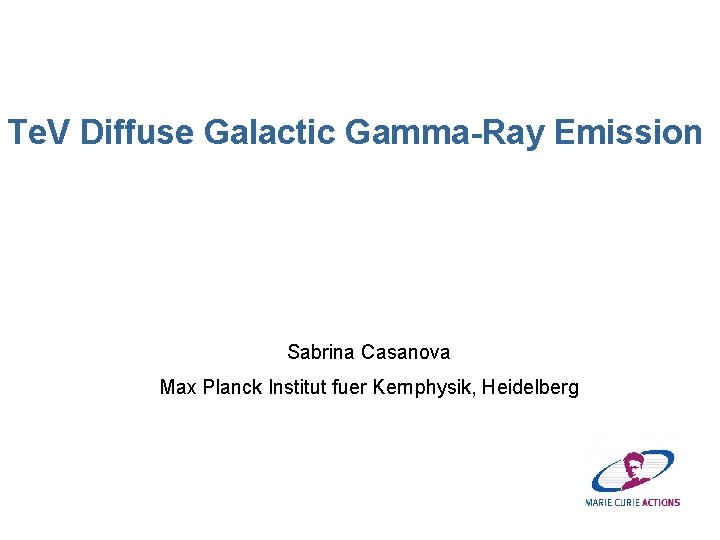 TeV Diffuse Galactic Gamma-Ray Emission

Sabrina Casanova

Max Planck Institut fuer Kernphysik, Heidelberg

MARIE CURIE ACTIONS